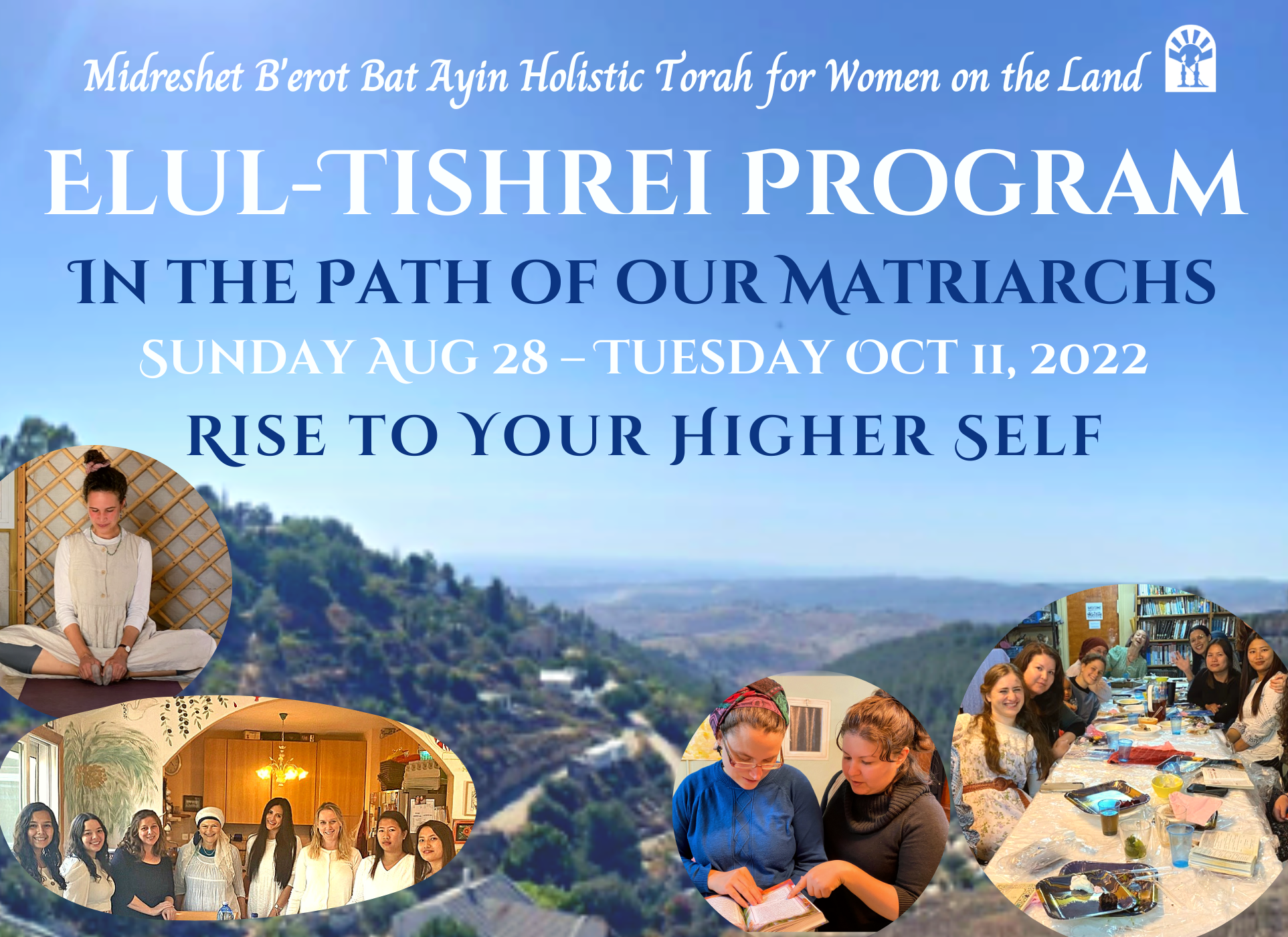 Midreshet B'erot Bat Ayin Holistic Torah for Women on the Land

ELUL-TISHREI PROGRAM

IN THE PATH OF OUR MATRIARCHS

SUNDAY AUG 28 – TUESDAY OCT 11, 2022

RISE TO YOUR HIGHER SELF